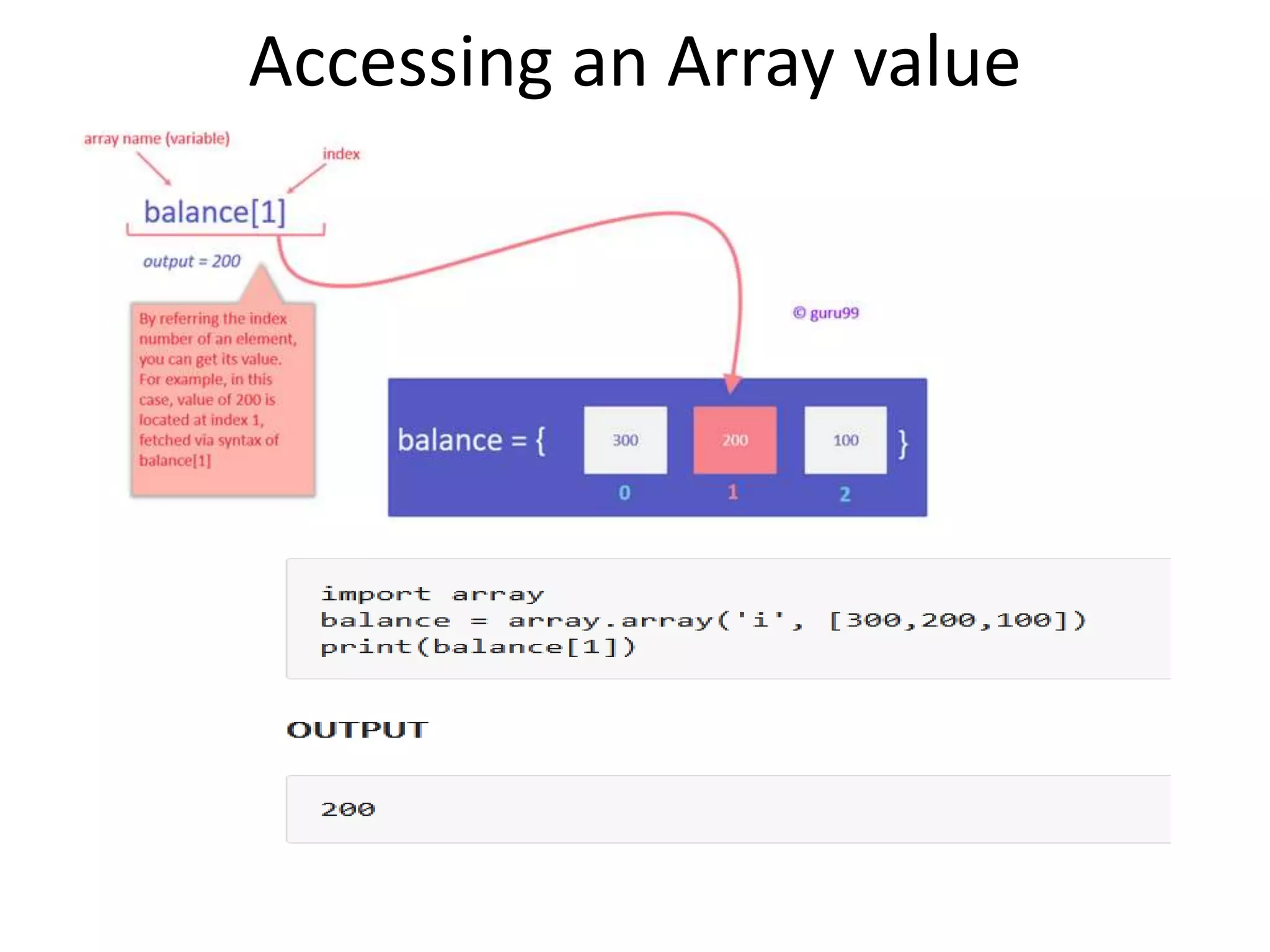 Accessing an Array value

array name (variable)

index

balance[1]

output = 200

By referring the index number of an element, you can get its value. For example, in this case, value of 200 is located at index 1, fetched via syntax of balance[1]

© guru99

balance = {

300

200

100

}

0

1

2

import array
balance = array.array('i', [300,200,100])
print(balance[1])

OUTPUT

200